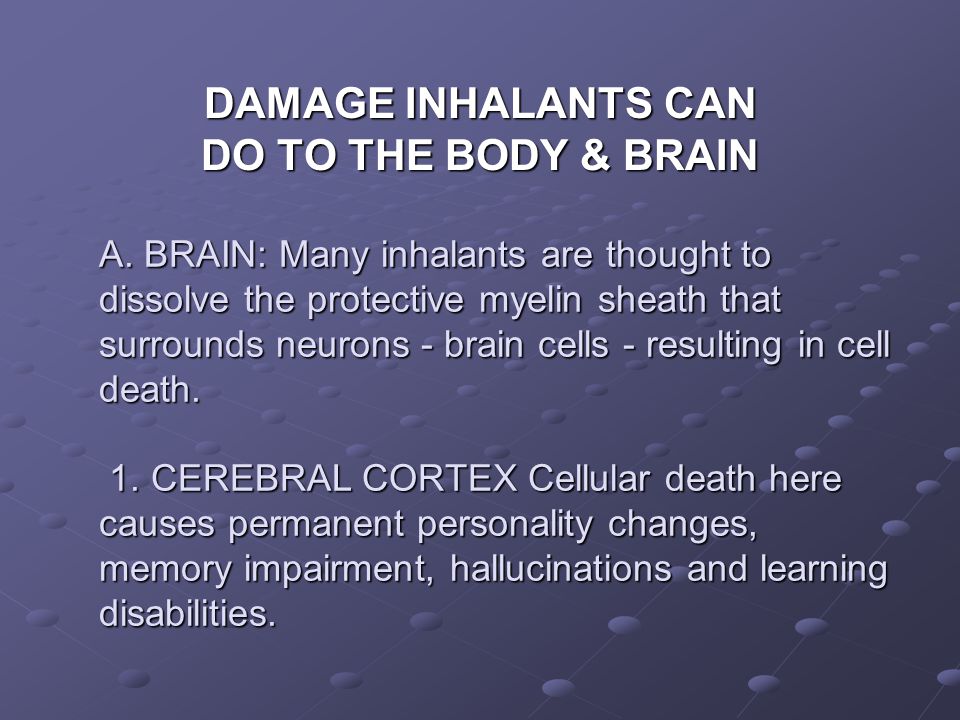 DAMAGE INHALANTS CAN DO TO THE BODY & BRAIN

A. BRAIN: Many inhalants are thought to dissolve the protective myelin sheath that surrounds neurons - brain cells - resulting in cell death.

1. CEREBRAL CORTEX Cellular death here causes permanent personality changes, memory impairment, hallucinations and learning disabilities.